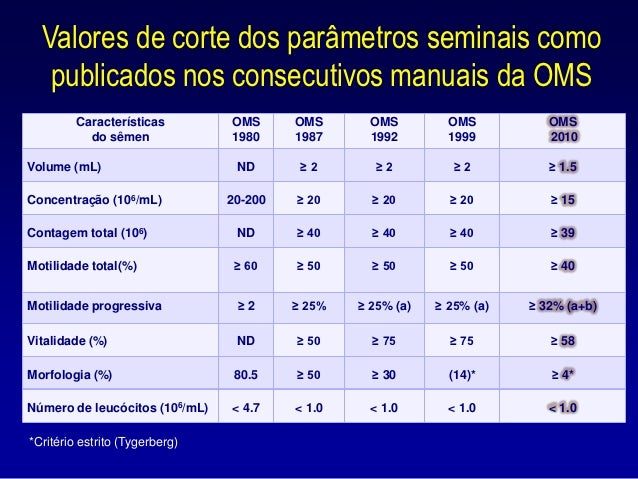 Valores de corte dos parâmetros seminais como publicados nos consecutivos manuais da OMS

| Características do sêmen | OMS 1980 | OMS 1987 | OMS 1992 | OMS 1999 | OMS 2010 |
|---|---|---|---|---|---|
| Volume (mL) | ND | ≥ 2 | ≥ 2 | ≥ 2 | ≥ 1.5 |
| Concentração ($10^6$/mL) | 20-200 | ≥ 20 | ≥ 20 | ≥ 20 | ≥ 15 |
| Contagem total ($10^6$) | ND | ≥ 40 | ≥ 40 | ≥ 40 | ≥ 39 |
| Motilidade total(%) | ≥ 60 | ≥ 50 | ≥ 50 | ≥ 50 | ≥ 40 |
| Motilidade progressiva | ≥ 2 | ≥ 25% | ≥ 25% (a) | ≥ 25% (a) | ≥ 32% (a+b) |
| Vitalidade (%) | ND | ≥ 50 | ≥ 75 | ≥ 75 | ≥ 58 |
| Morfologia (%) | 80.5 | ≥ 50 | ≥ 30 | (14)* | ≥ 4* |
| Número de leucócitos ($10^6$/mL) | < 4.7 | < 1.0 | < 1.0 | < 1.0 | < 1.0 |

*Critério estrito (Tygerberg)